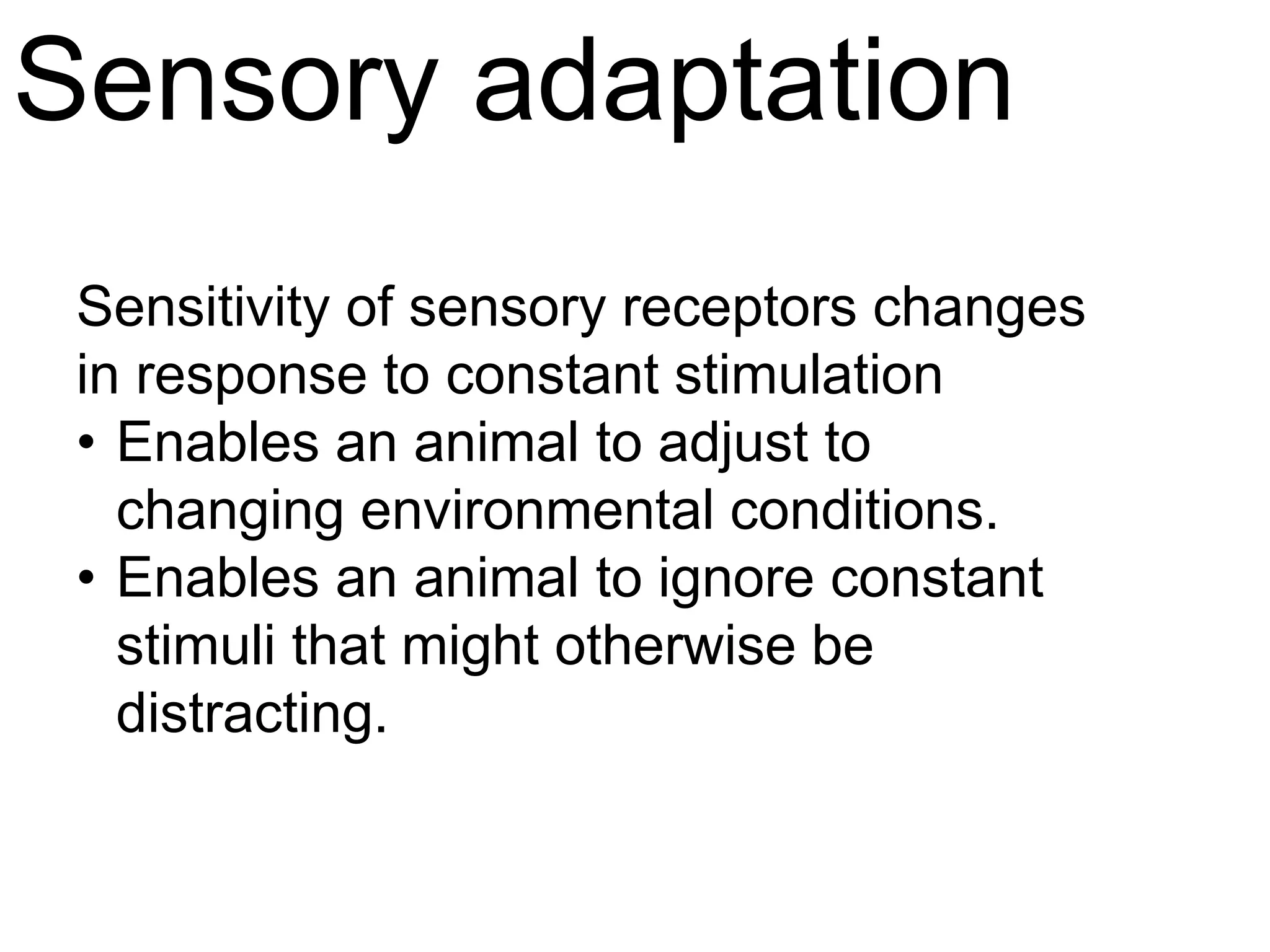 Sensory adaptation

Sensitivity of sensory receptors changes in response to constant stimulation

• Enables an animal to adjust to changing environmental conditions.
• Enables an animal to ignore constant stimuli that might otherwise be distracting.